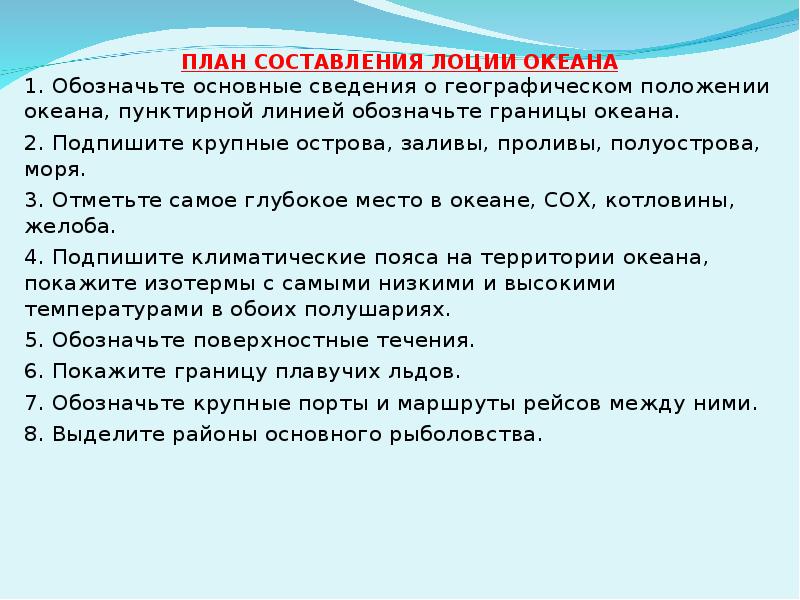 ПЛАН СОСТАВЛЕНИЯ ЛОЦИИ ОКЕАНА

1. Обозначьте основные сведения о географическом положении океана, пунктирной линией обозначьте границы океана.

2. Подпишите крупные острова, заливы, проливы, полуострова, моря.

3. Отметьте самое глубокое место в океане, СОХ, котловины, желоба.

4. Подпишите климатические пояса на территории океана, покажите изотермы с самыми низкими и высокими температурами в обоих полушариях.

5. Обозначьте поверхностные течения.

6. Покажите границу плавучих льдов.

7. Обозначьте крупные порты и маршруты рейсов между ними.

8. Выделите районы основного рыболовства.